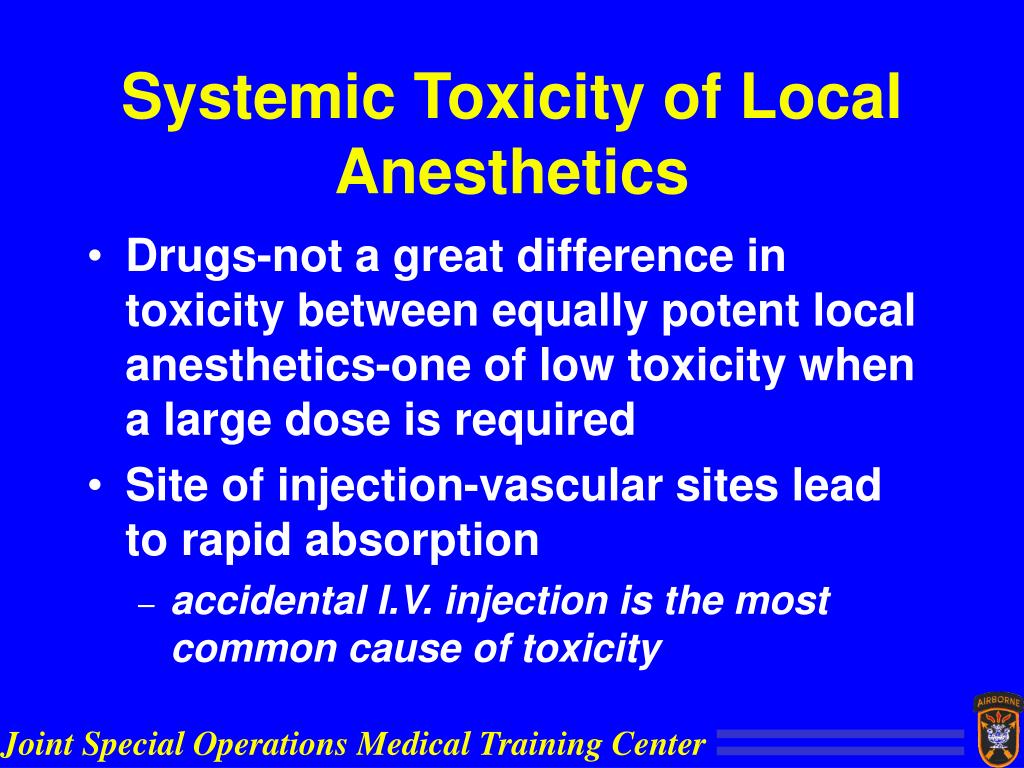 Systemic Toxicity of Local Anesthetics

• Drugs-not a great difference in toxicity between equally potent local anesthetics-one of low toxicity when a large dose is required

• Site of injection-vascular sites lead to rapid absorption

– accidental I.V. injection is the most common cause of toxicity

Joint Special Operations Medical Training Center

AIRBORNE